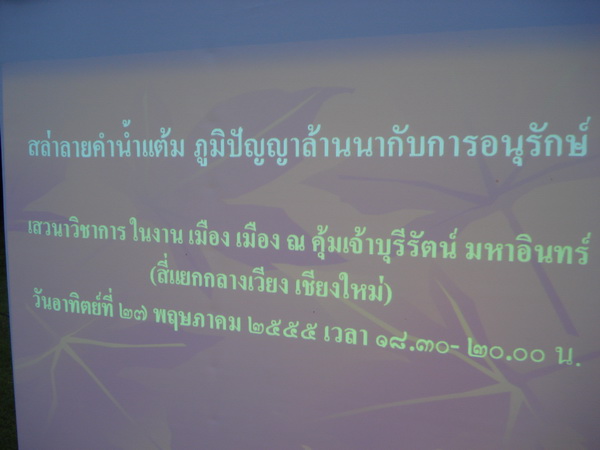 สล่าลายคำน้ำแต้ม ภูมิปัญญาล้านนากับการอนุรักษ์

เสวนาวิชาการ ในงาน เมือง เมือง ณ คุ้มเจ้าบุรีรัตน์ มหาอินทร์ (สี่แยกกลางเวียง เชียงใหม่)
วันอาทิตย์ที่ ๒๗ พฤษภาคม ๒๕๕๕ เวลา ๑๘.๓๐- ๒๐.๐๐ น.